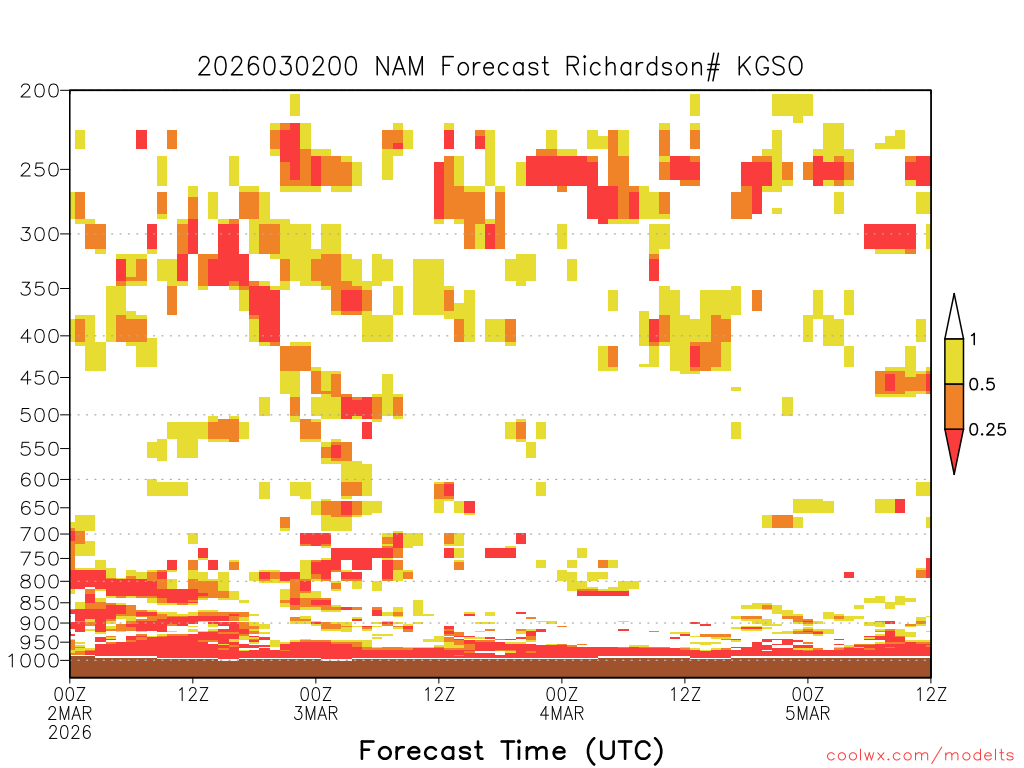 2026030200 NAM Forecast Richardson# KGSO

200
250
300
350
400
450
500
550
600
650
700
750
800
850
900
950
1000

1
0.5
0.25

00Z 2MAR 2026
12Z
00Z 3MAR
12Z
00Z 4MAR
12Z
00Z 5MAR
12Z

Forecast Time (UTC)

coolwx.com/modelts